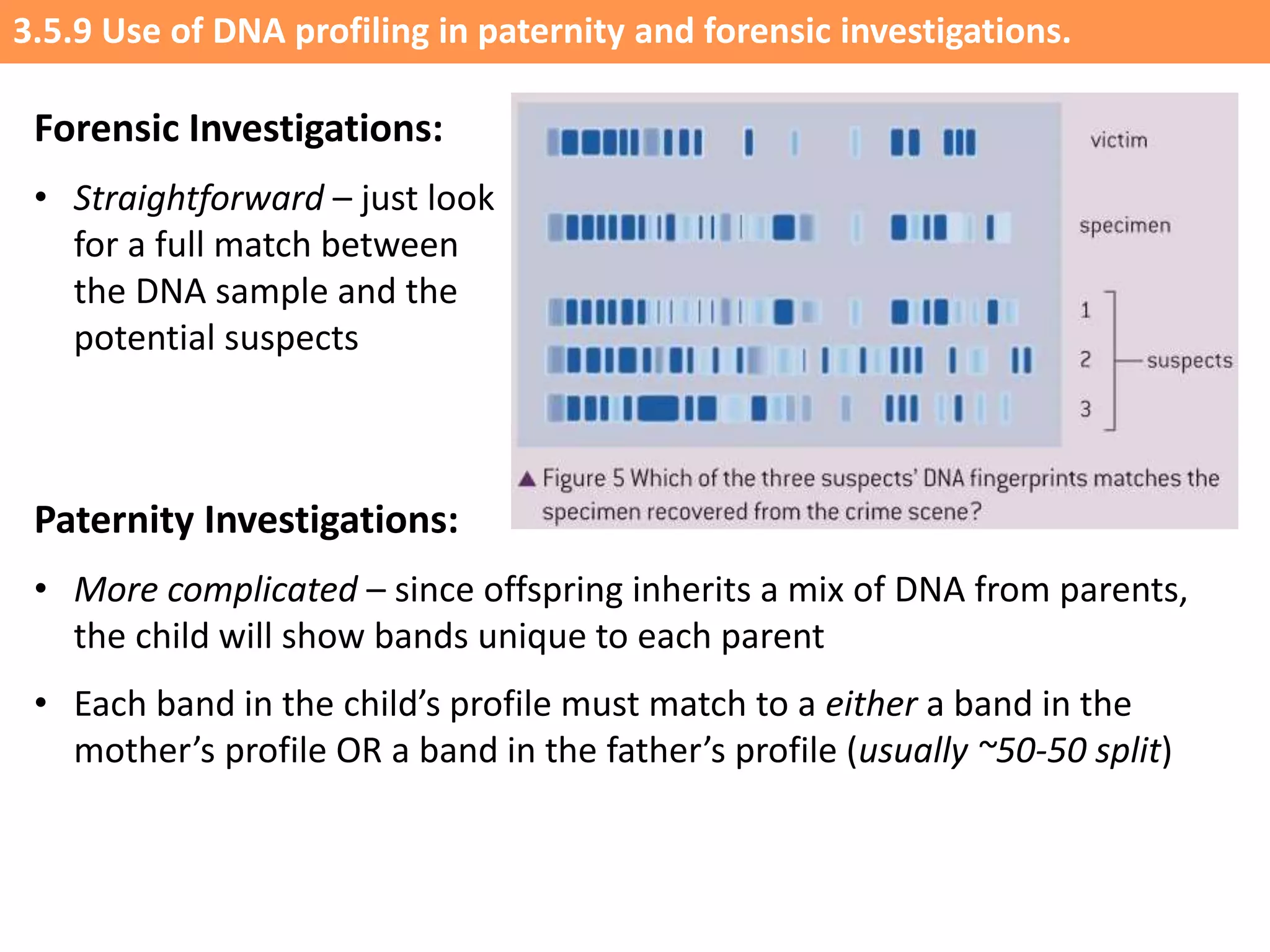 3.5.9 Use of DNA profiling in paternity and forensic investigations.

Forensic Investigations:

• Straightforward – just look for a full match between the DNA sample and the potential suspects

victim

specimen

1

2

3

suspects

▲ Figure 5 Which of the three suspects' DNA fingerprints matches the specimen recovered from the crime scene?

Paternity Investigations:

• More complicated – since offspring inherits a mix of DNA from parents, the child will show bands unique to each parent

• Each band in the child's profile must match to a either a band in the mother's profile OR a band in the father's profile (usually ~50-50 split)